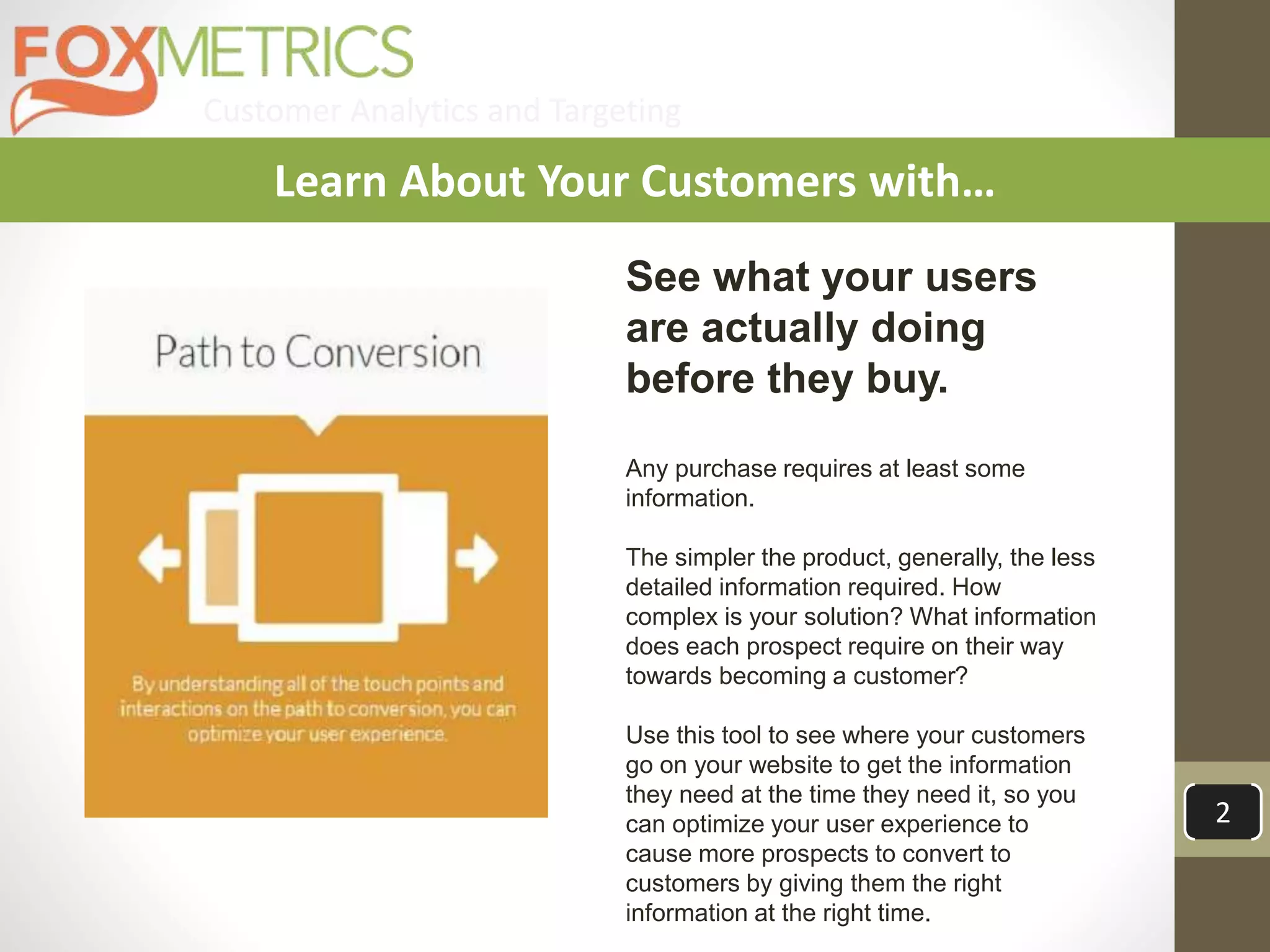 FOXMETRICS
Customer Analytics and Targeting

Learn About Your Customers with…

Path to Conversion

By understanding all of the touch points and interactions on the path to conversion, you can optimize your user experience.

See what your users are actually doing before they buy.

Any purchase requires at least some information.

The simpler the product, generally, the less detailed information required. How complex is your solution? What information does each prospect require on their way towards becoming a customer?

Use this tool to see where your customers go on your website to get the information they need at the time they need it, so you can optimize your user experience to cause more prospects to convert to customers by giving them the right information at the right time.

2